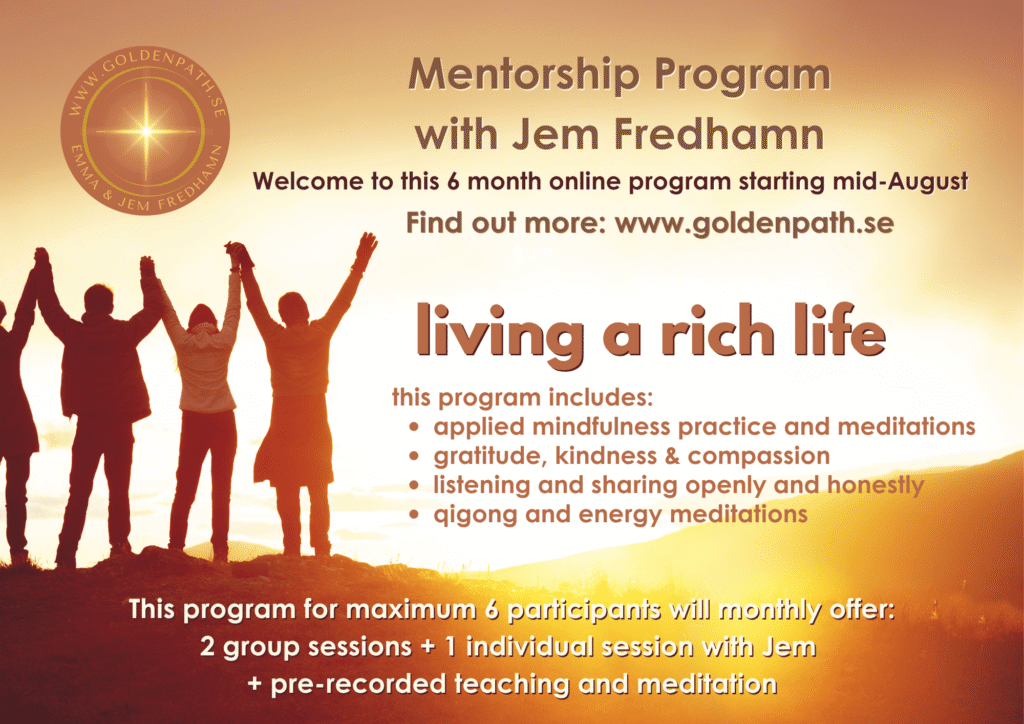 WWW.GOLDENPATH.SE
EMMA & JEM FREDHAMN

Mentorship Program with Jem Fredhamn

Welcome to this 6 month online program starting mid-August

Find out more: www.goldenpath.se

living a rich life

this program includes:
• applied mindfulness practice and meditations
• gratitude, kindness & compassion
• listening and sharing openly and honestly
• qigong and energy meditations

This program for maximum 6 participants will monthly offer:
2 group sessions + 1 individual session with Jem
+ pre-recorded teaching and meditation